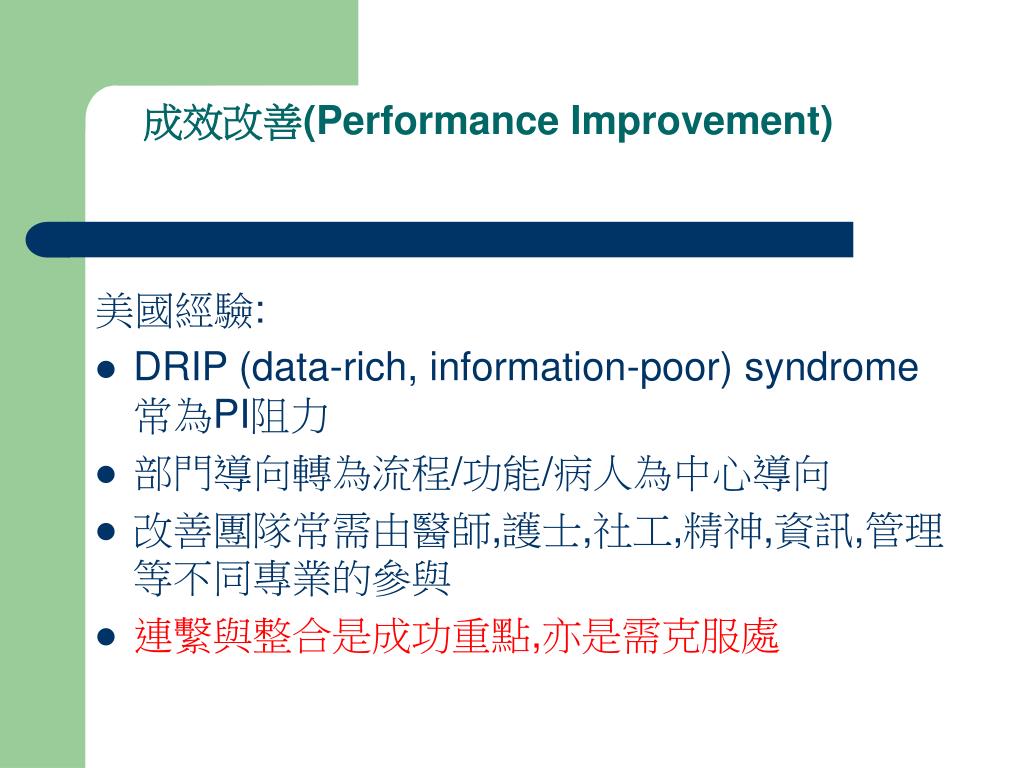 成效改善(Performance Improvement)

美國經驗:

- DRIP (data-rich, information-poor) syndrome 常為PI阻力
- 部門導向轉為流程/功能/病人為中心導向
- 改善團隊常需由醫師,護士,社工,精神,資訊,管理等不同專業的參與
- 連繫與整合是成功重點,亦是需克服處